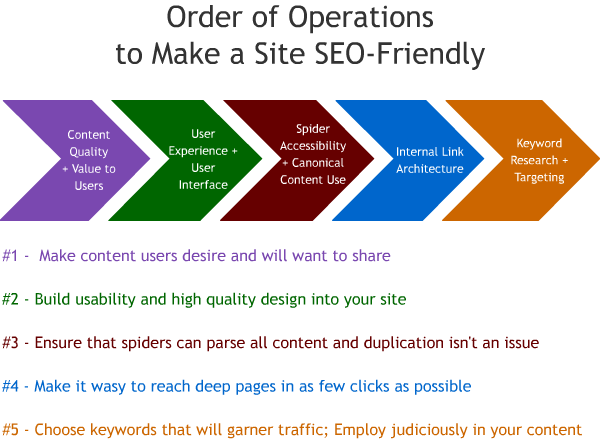 Order of Operations
to Make a Site SEO-Friendly

Content Quality + Value to Users

User Experience + User Interface

Spider Accessibility + Canonical Content Use

Internal Link Architecture

Keyword Research + Targeting

#1 - Make content users desire and will want to share

#2 - Build usability and high quality design into your site

#3 - Ensure that spiders can parse all content and duplication isn't an issue

#4 - Make it wasy to reach deep pages in as few clicks as possible

#5 - Choose keywords that will garner traffic; Employ judiciously in your content